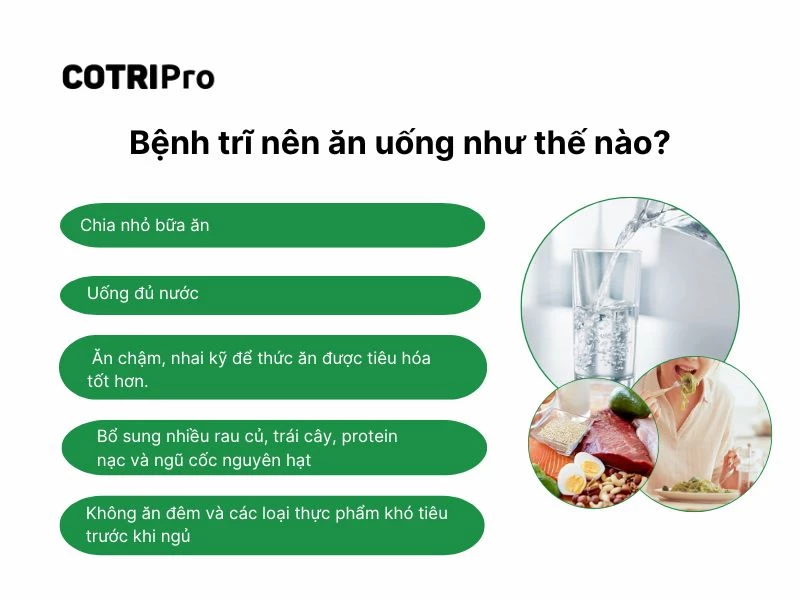 COTRIPro

Bệnh trĩ nên ăn uống như thế nào?

Chia nhỏ bữa ăn

Uống đủ nước

Ăn chậm, nhai kỹ để thức ăn được tiêu hóa tốt hơn.

Bổ sung nhiều rau củ, trái cây, protein nạc và ngũ cốc nguyên hạt

Không ăn đêm và các loại thực phẩm khó tiêu trước khi ngủ